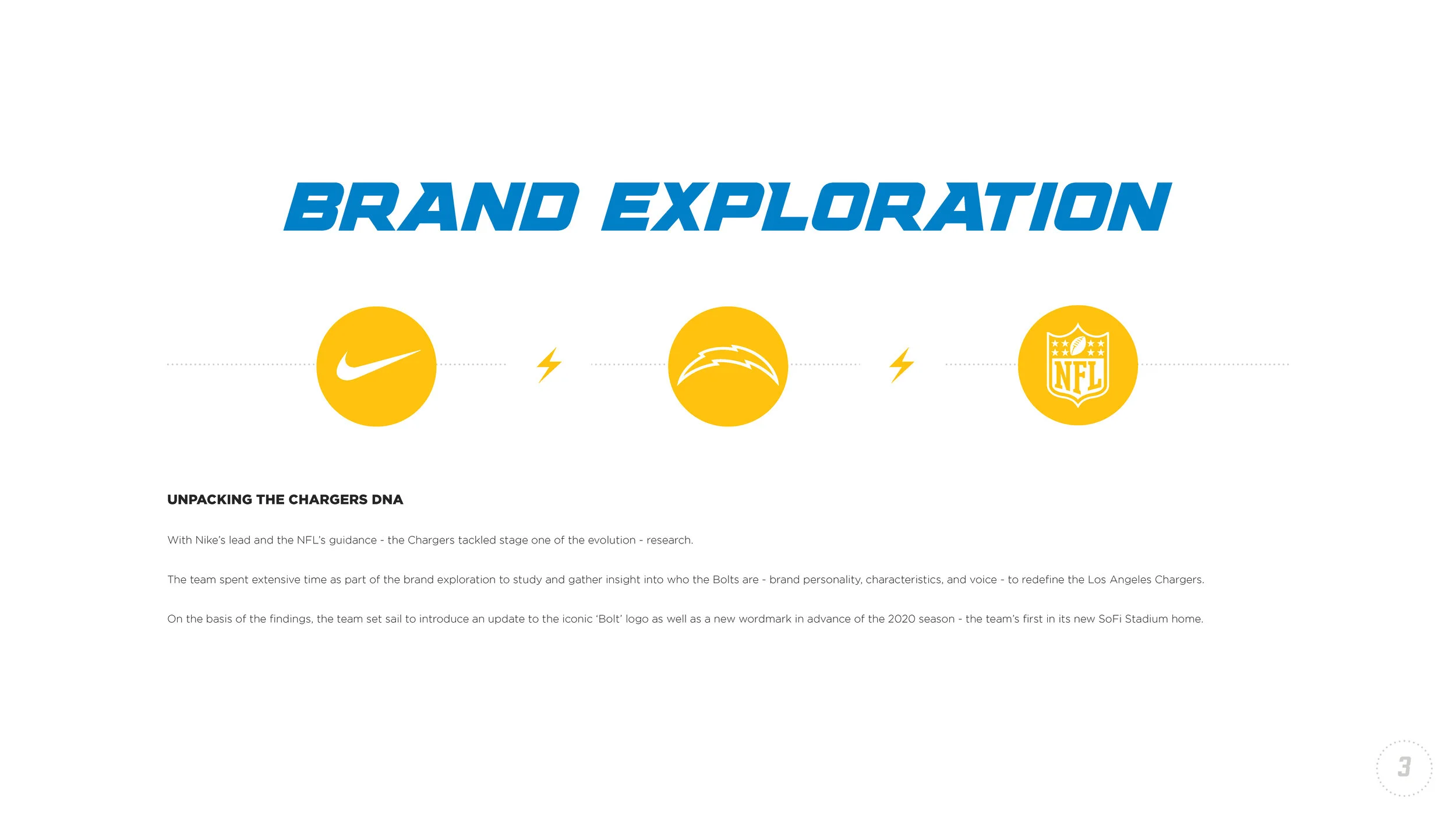 BRAND EXPLORATION

NFL

UNPACKING THE CHARGERS DNA

With Nike's lead and the NFL's guidance - the Chargers tackled stage one of the evolution - research.

The team spent extensive time as part of the brand exploration to study and gather insight into who the Bolts are - brand personality, characteristics, and voice - to redefine the Los Angeles Chargers.

On the basis of the findings, the team set sail to introduce an update to the iconic 'Bolt' logo as well as a new wordmark in advance of the 2020 season - the team's first in its new SoFi Stadium home.

3